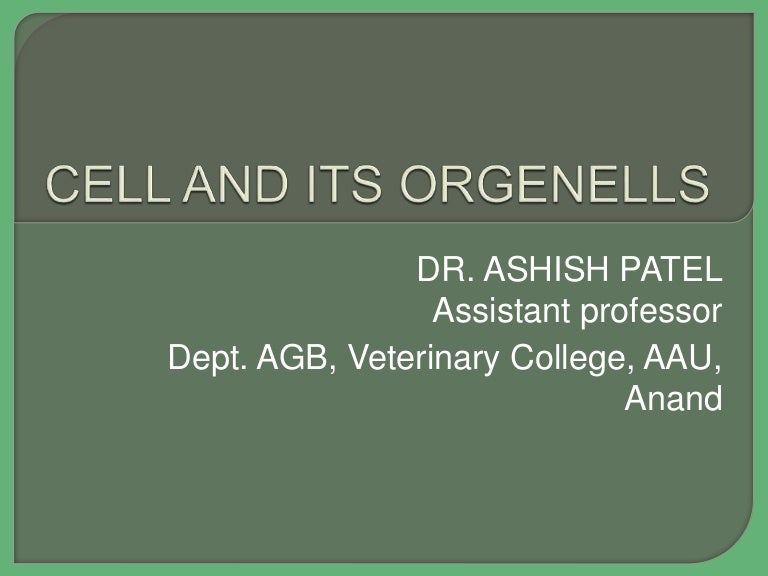 CELL AND ITS ORGENELLS

DR. ASHISH PATEL
Assistant professor
Dept. AGB, Veterinary College, AAU, Anand